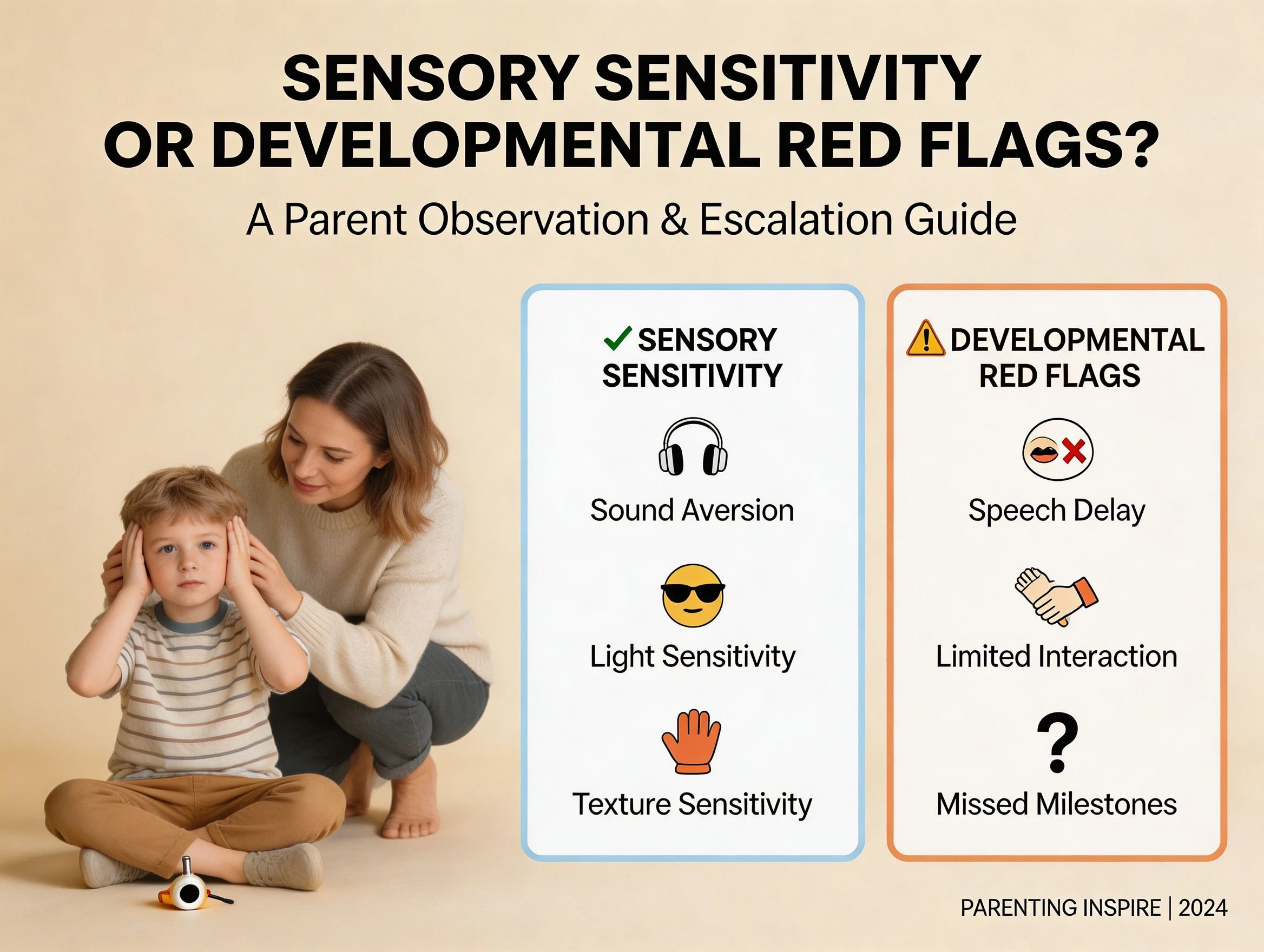 SENSORY SENSITIVITY OR DEVELOPMENTAL RED FLAGS?

A Parent Observation & Escalation Guide

SENSORY SENSITIVITY

Sound Aversion

Light Sensitivity

Texture Sensitivity

DEVELOPMENTAL RED FLAGS

Speech Delay

Limited Interaction

?

Missed Milestones

PARENTING INSPIRE | 2024